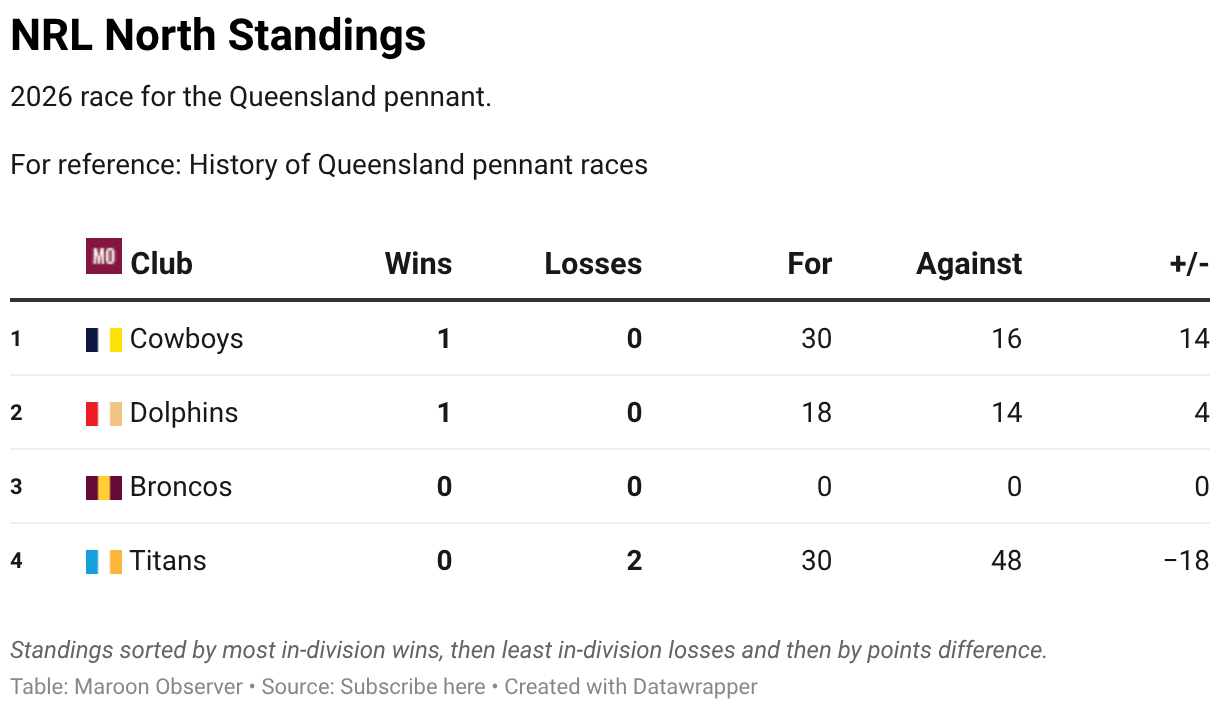 NRL North Standings

2026 race for the Queensland pennant.

For reference: History of Queensland pennant races

| | MO Club | Wins | Losses | For | Against | +/- |
|---|---|---|---|---|---|---|
| 1 | Cowboys | 1 | 0 | 30 | 16 | 14 |
| 2 | Dolphins | 1 | 0 | 18 | 14 | 4 |
| 3 | Broncos | 0 | 0 | 0 | 0 | 0 |
| 4 | Titans | 0 | 2 | 30 | 48 | −18 |

Standings sorted by most in-division wins, then least in-division losses and then by points difference.

Table: Maroon Observer • Source: Subscribe here • Created with Datawrapper